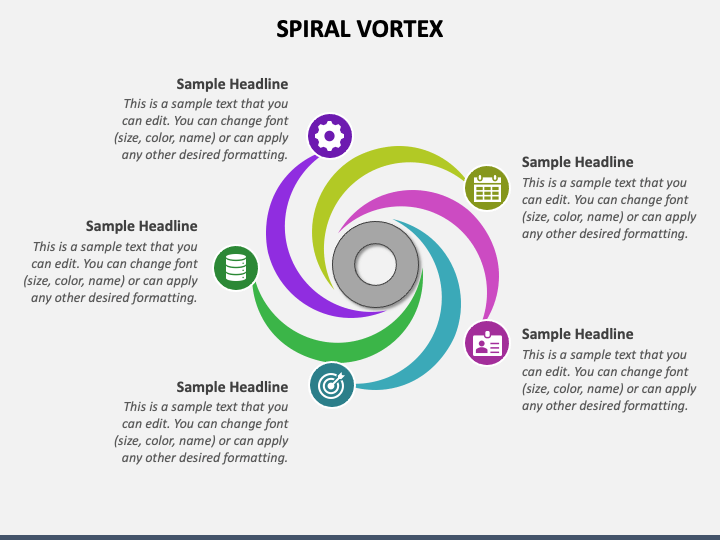 SPIRAL VORTEX

Sample Headline
This is a sample text that you can edit. You can change font (size, color, name) or can apply any other desired formatting.

Sample Headline
This is a sample text that you can edit. You can change font (size, color, name) or can apply any other desired formatting.

Sample Headline
This is a sample text that you can edit. You can change font (size, color, name) or can apply any other desired formatting.

Sample Headline
This is a sample text that you can edit. You can change font (size, color, name) or can apply any other desired formatting.

Sample Headline
This is a sample text that you can edit. You can change font (size, color, name) or can apply any other desired formatting.